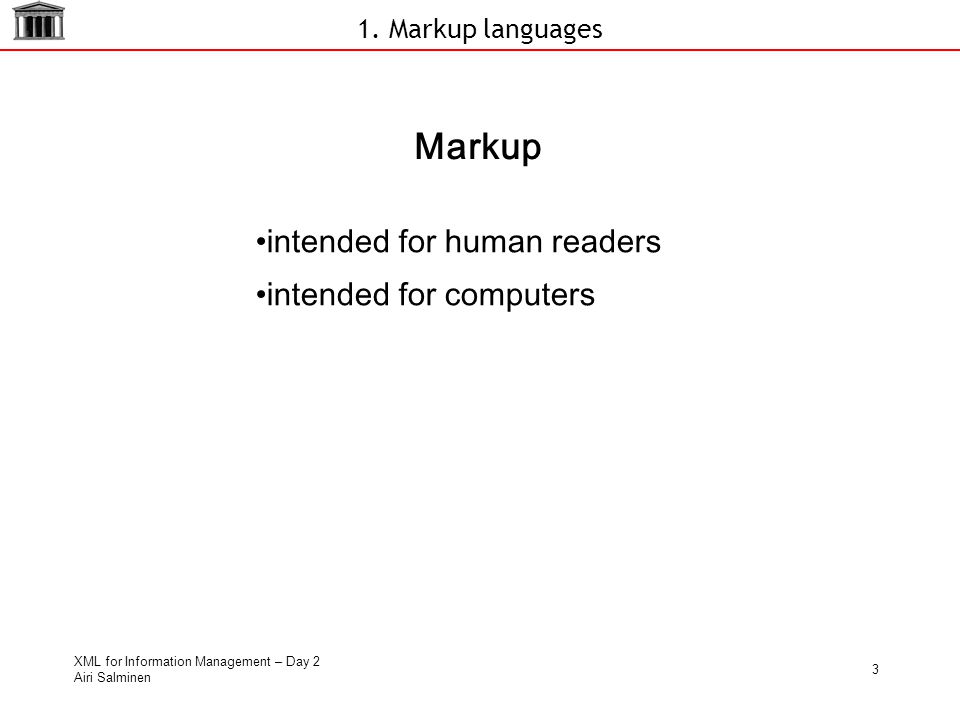 1. Markup languages

Markup

•intended for human readers

•intended for computers

XML for Information Management – Day 2
Airi Salminen

3